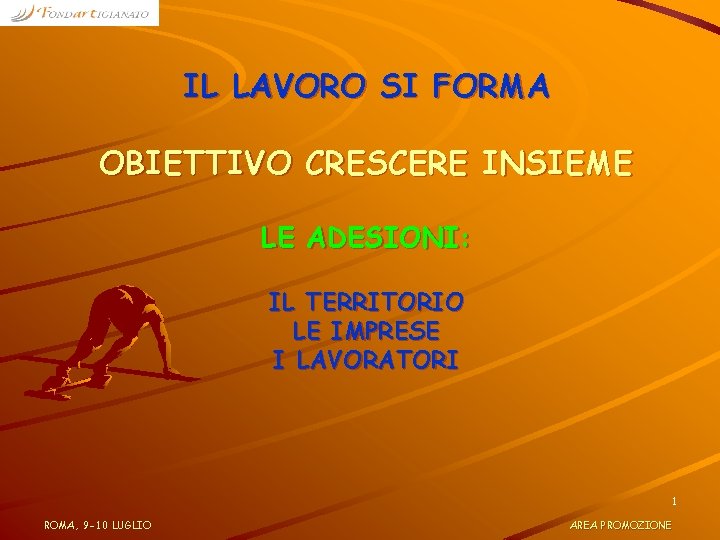 FONDARTIGIANATO

IL LAVORO SI FORMA

OBIETTIVO CRESCERE INSIEME

LE ADESIONI:

IL TERRITORIO
LE IMPRESE
I LAVORATORI

1

ROMA, 9-10 LUGLIO

AREA PROMOZIONE